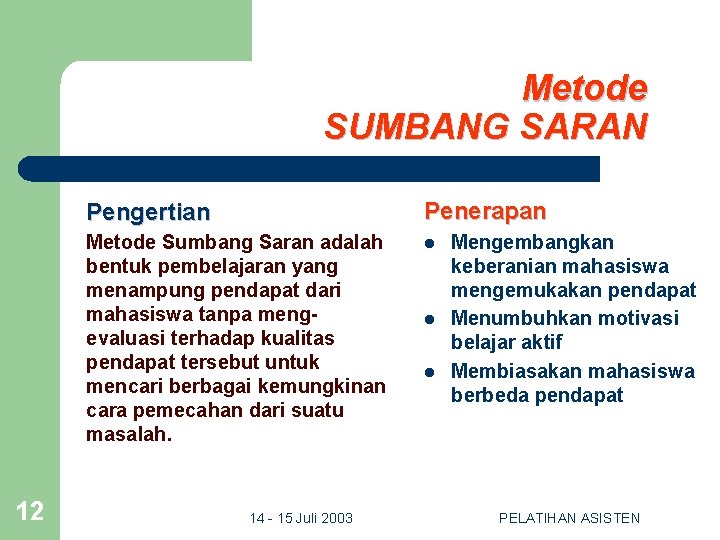 Metode
SUMBANG SARAN

Pengertian

Metode Sumbang Saran adalah bentuk pembelajaran yang menampung pendapat dari mahasiswa tanpa mengevaluasi terhadap kualitas pendapat tersebut untuk mencari berbagai kemungkinan cara pemecahan dari suatu masalah.

Penerapan

- Mengembangkan keberanian mahasiswa mengemukakan pendapat
- Menumbuhkan motivasi belajar aktif
- Membiasakan mahasiswa berbeda pendapat

12

14 - 15 Juli 2003

PELATIHAN ASISTEN